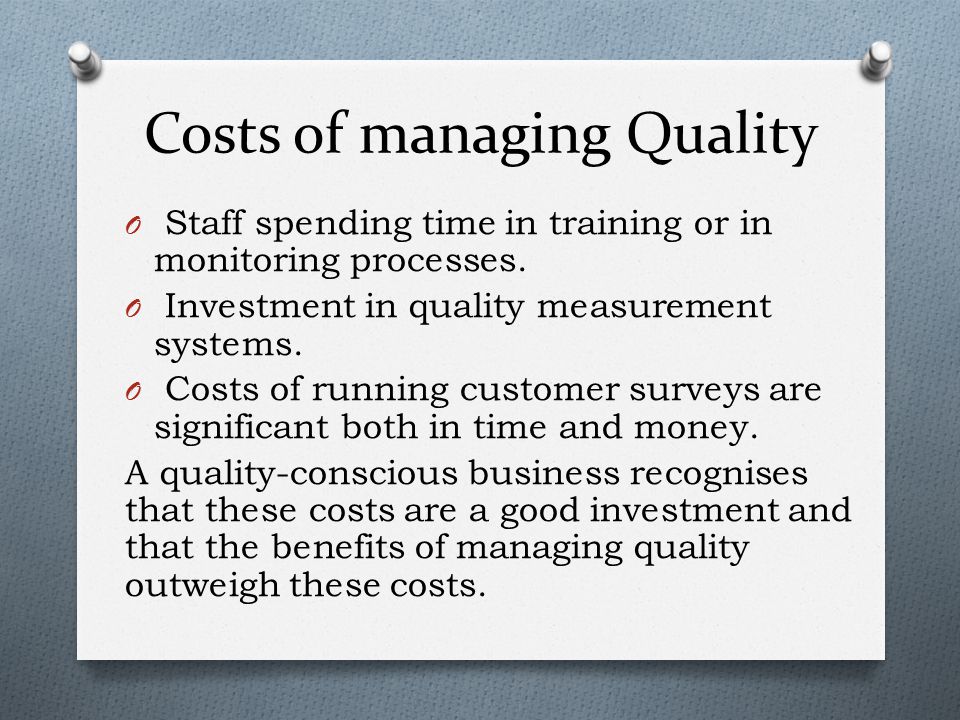 Costs of managing Quality

O Staff spending time in training or in monitoring processes.

O Investment in quality measurement systems.

O Costs of running customer surveys are significant both in time and money.

A quality-conscious business recognises that these costs are a good investment and that the benefits of managing quality outweigh these costs.